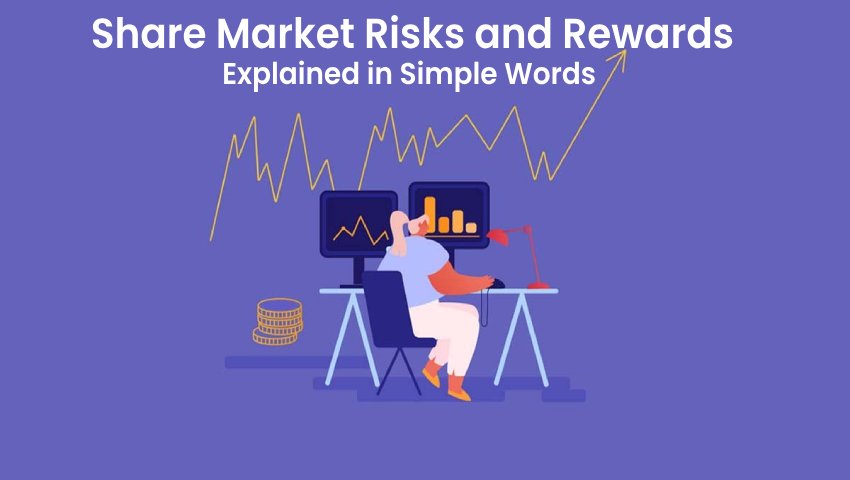 Share Market Risks and Rewards
Explained in Simple Words